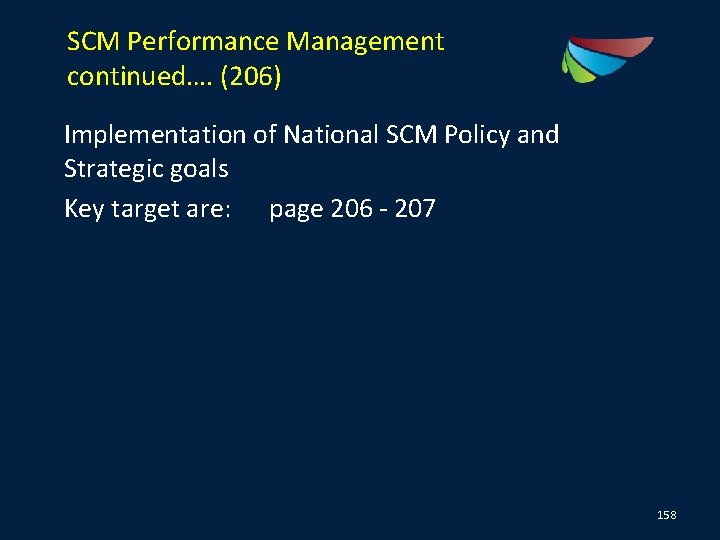 SCM Performance Management continued…. (206)

Implementation of National SCM Policy and Strategic goals

Key target are: page 206 - 207

158